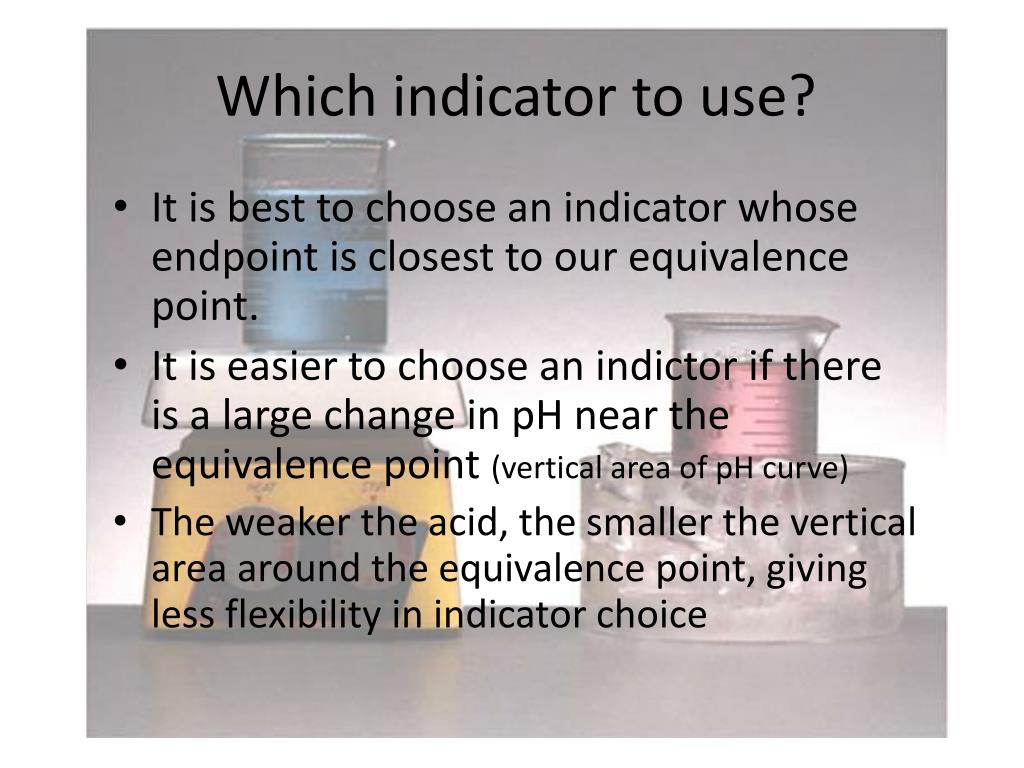 Which indicator to use?

• It is best to choose an indicator whose endpoint is closest to our equivalence point.
• It is easier to choose an indictor if there is a large change in pH near the equivalence point (vertical area of pH curve)
• The weaker the acid, the smaller the vertical area around the equivalence point, giving less flexibility in indicator choice